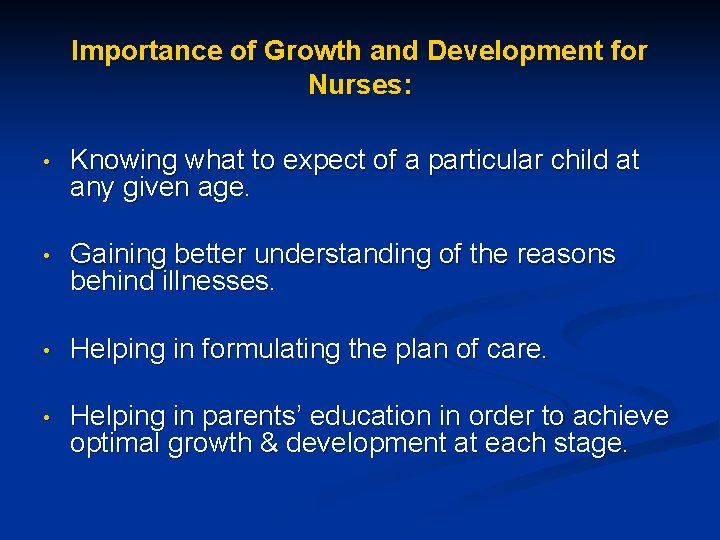 Importance of Growth and Development for Nurses:

• Knowing what to expect of a particular child at any given age.

• Gaining better understanding of the reasons behind illnesses.

• Helping in formulating the plan of care.

• Helping in parents’ education in order to achieve optimal growth & development at each stage.